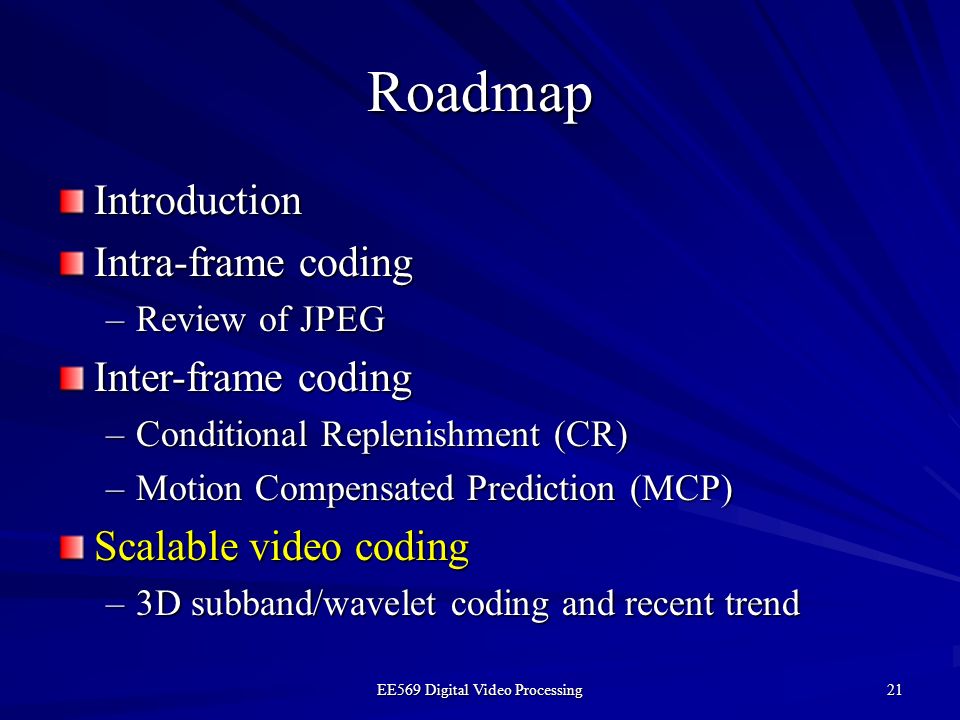 Roadmap

Introduction

Intra-frame coding

– Review of JPEG

Inter-frame coding

– Conditional Replenishment (CR)

– Motion Compensated Prediction (MCP)

Scalable video coding

– 3D subband/wavelet coding and recent trend

EE569 Digital Video Processing

21